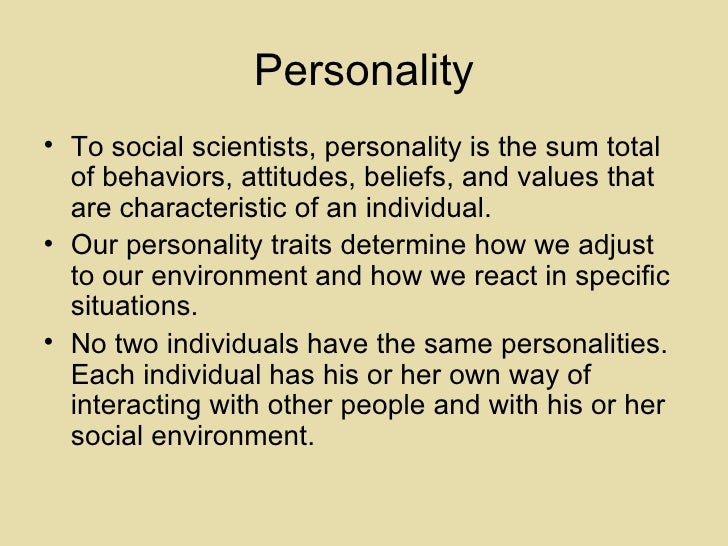 Personality

• To social scientists, personality is the sum total of behaviors, attitudes, beliefs, and values that are characteristic of an individual.
• Our personality traits determine how we adjust to our environment and how we react in specific situations.
• No two individuals have the same personalities. Each individual has his or her own way of interacting with other people and with his or her social environment.